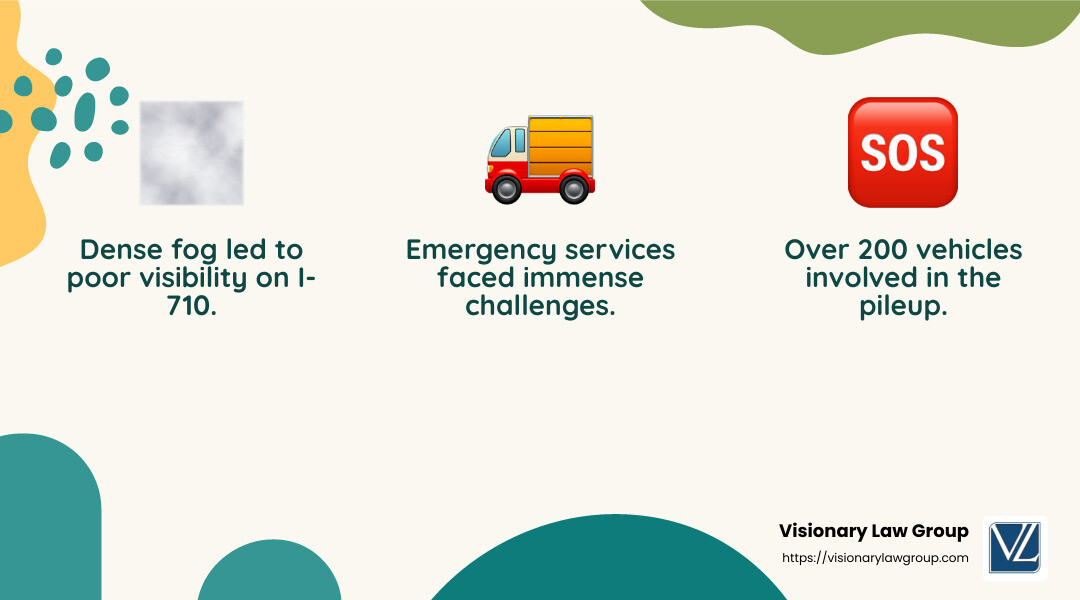 Dense fog led to poor visibility on I-710.

Emergency services faced immense challenges.

SOS

Over 200 vehicles involved in the pileup.

Visionary Law Group
https://visionarylawgroup.com

VL